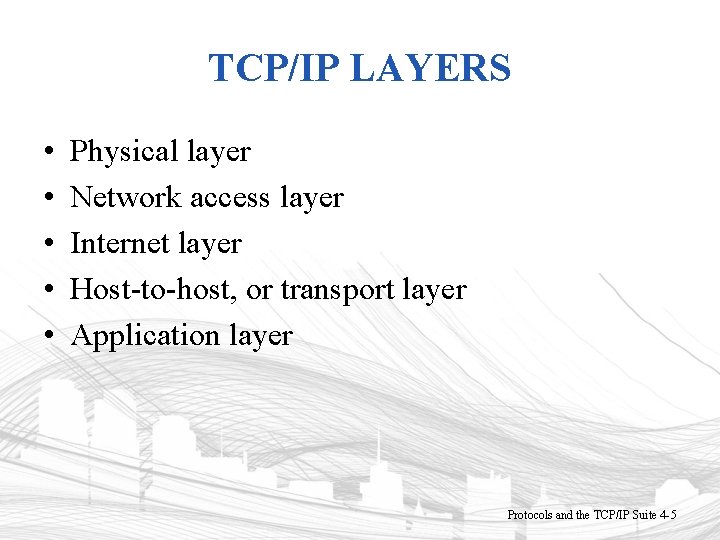 TCP/IP LAYERS

• Physical layer
• Network access layer
• Internet layer
• Host-to-host, or transport layer
• Application layer

Protocols and the TCP/IP Suite 4-5